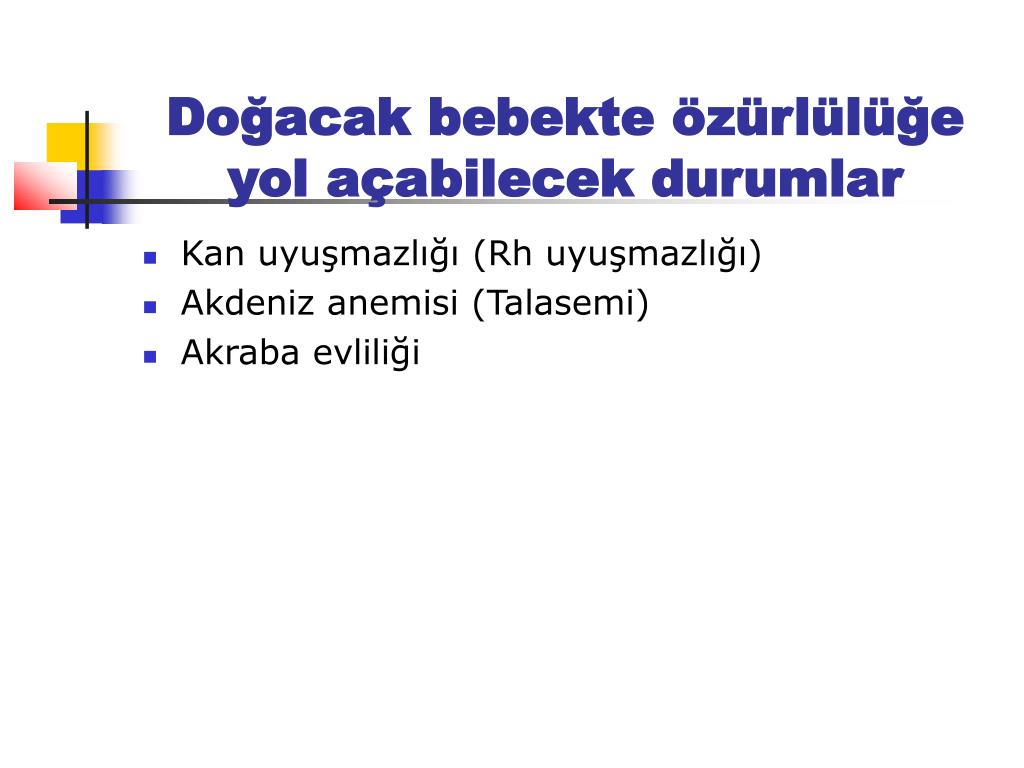 Doğacak bebekte özürlülüğe yol açabilecek durumlar

- Kan uyuşmazlığı (Rh uyuşmazlığı)
- Akdeniz anemisi (Talasemi)
- Akraba evliliği